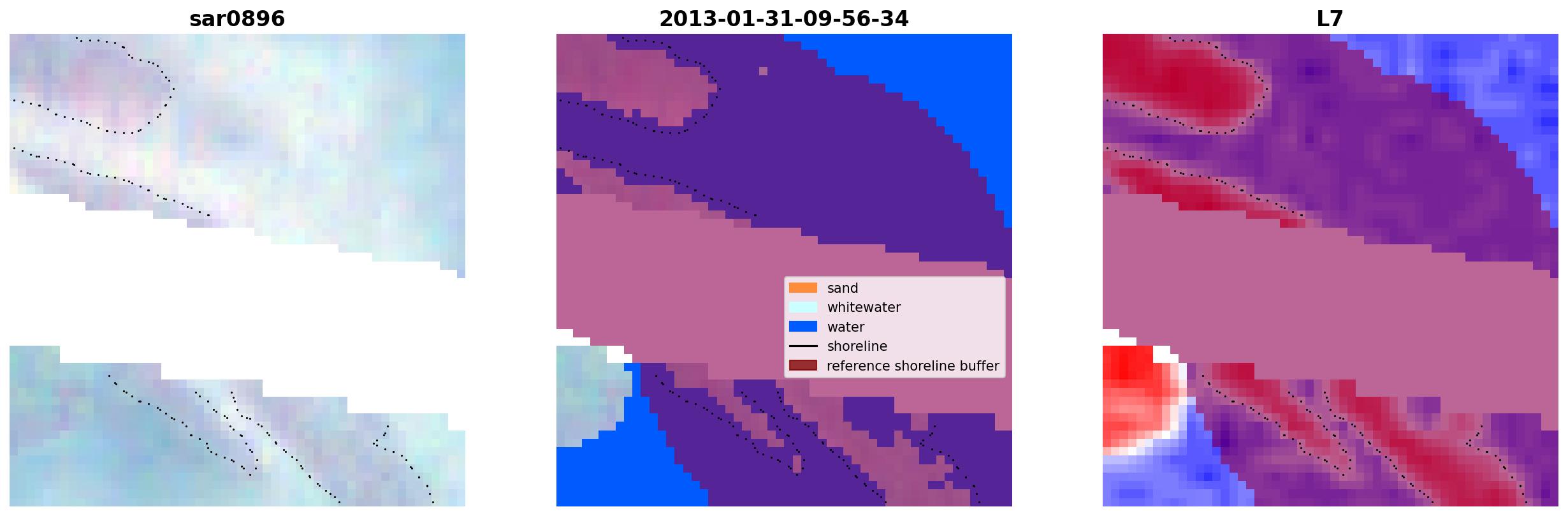 sar0896

2013-01-31-09-56-34

sand
whitewater
water
shoreline
reference shoreline buffer

L7